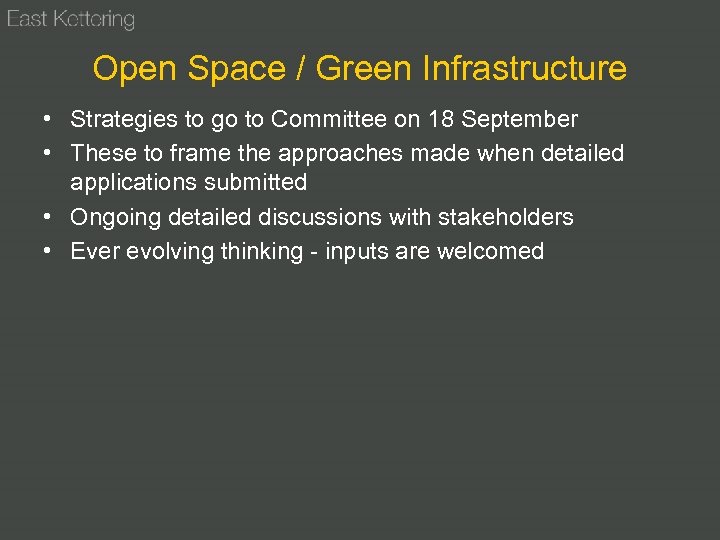 East Kettering

Open Space / Green Infrastructure

• Strategies to go to Committee on 18 September
• These to frame the approaches made when detailed applications submitted
• Ongoing detailed discussions with stakeholders
• Ever evolving thinking - inputs are welcomed